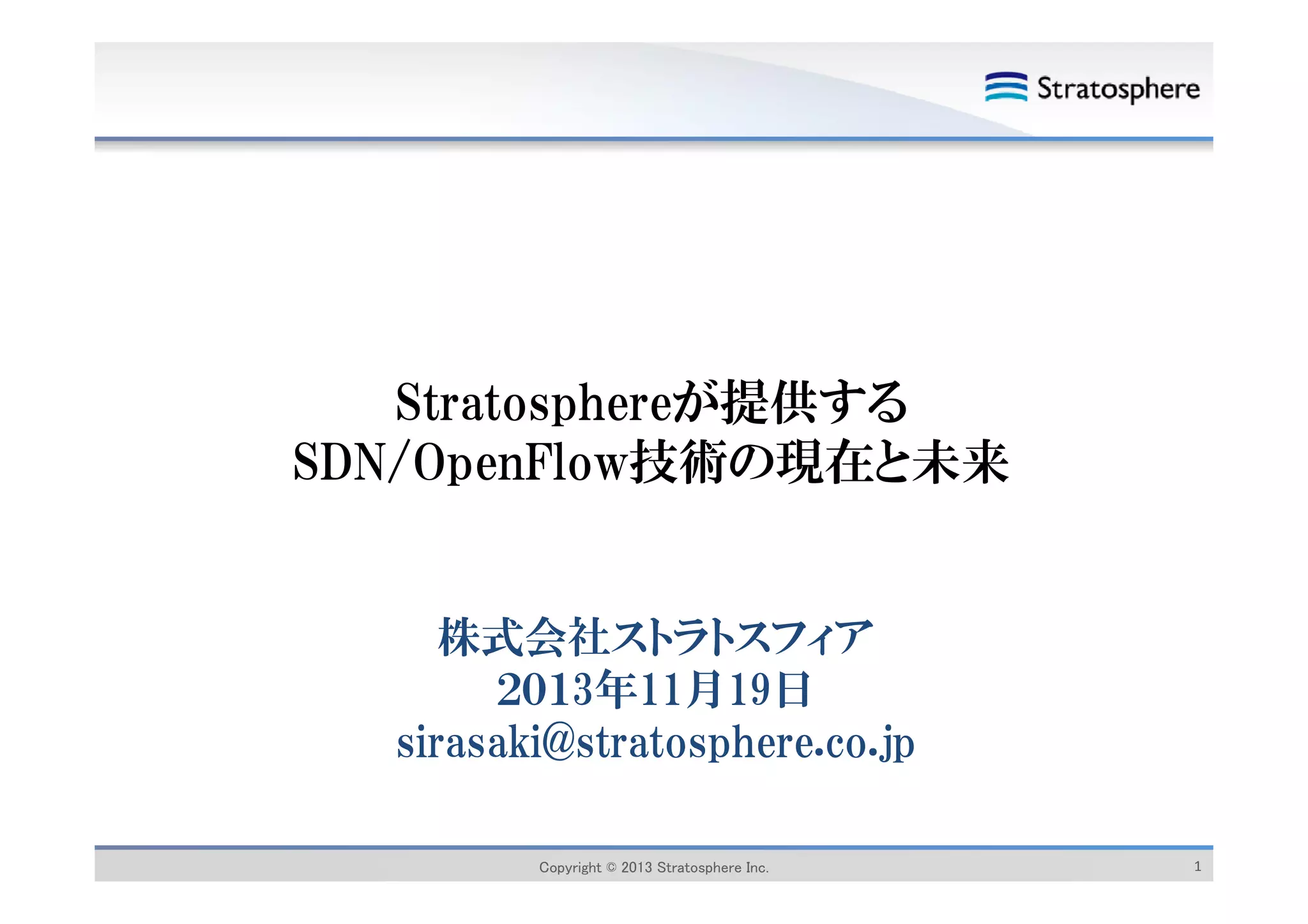 Stratosphere

Stratosphereが提供する
SDN/OpenFlow技術の現在と未来

株式会社ストラトスフィア
2013年11月19日
sirasaki@stratosphere.co.jp

Copyright © 2013 Stratosphere Inc.

1